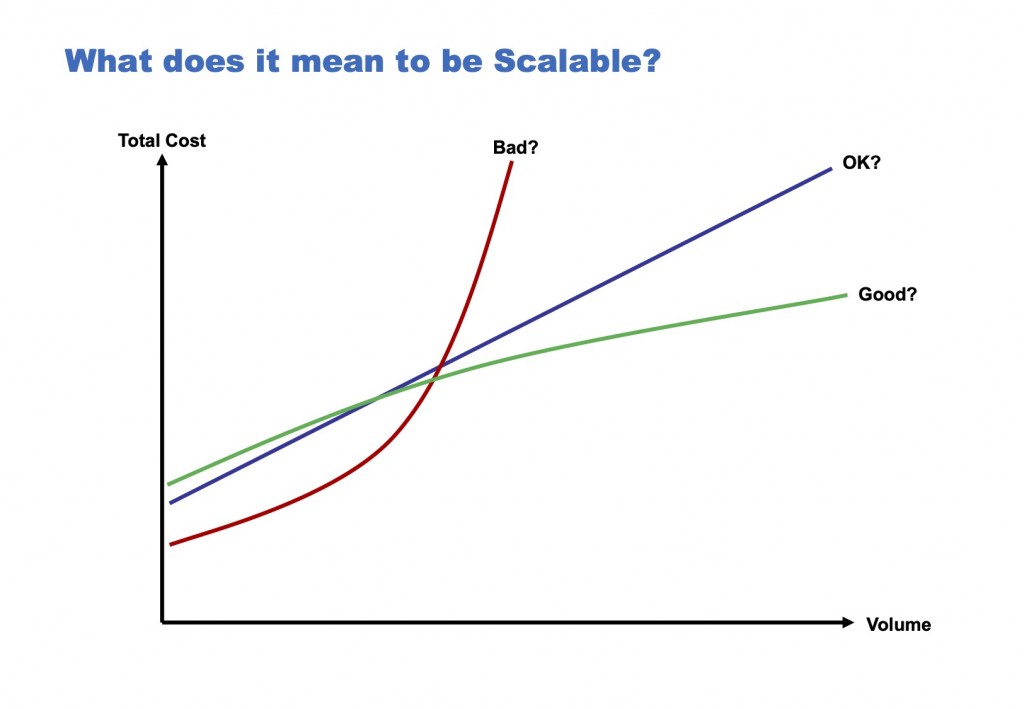 What does it mean to be Scalable?

Total Cost

Bad?

OK?

Good?

Volume